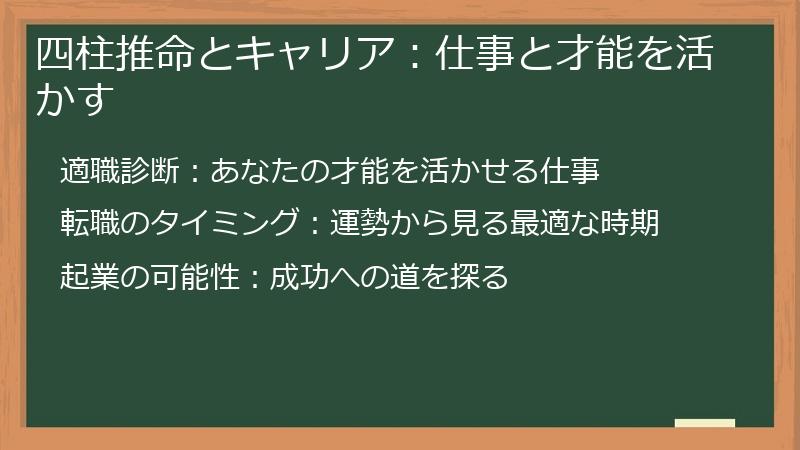 四柱推命とキャリア：仕事と才能を活かす

適職診断：あなたの才能を活かせる仕事

転職のタイミング：運勢から見る最適な時期

起業の可能性：成功への道を探る